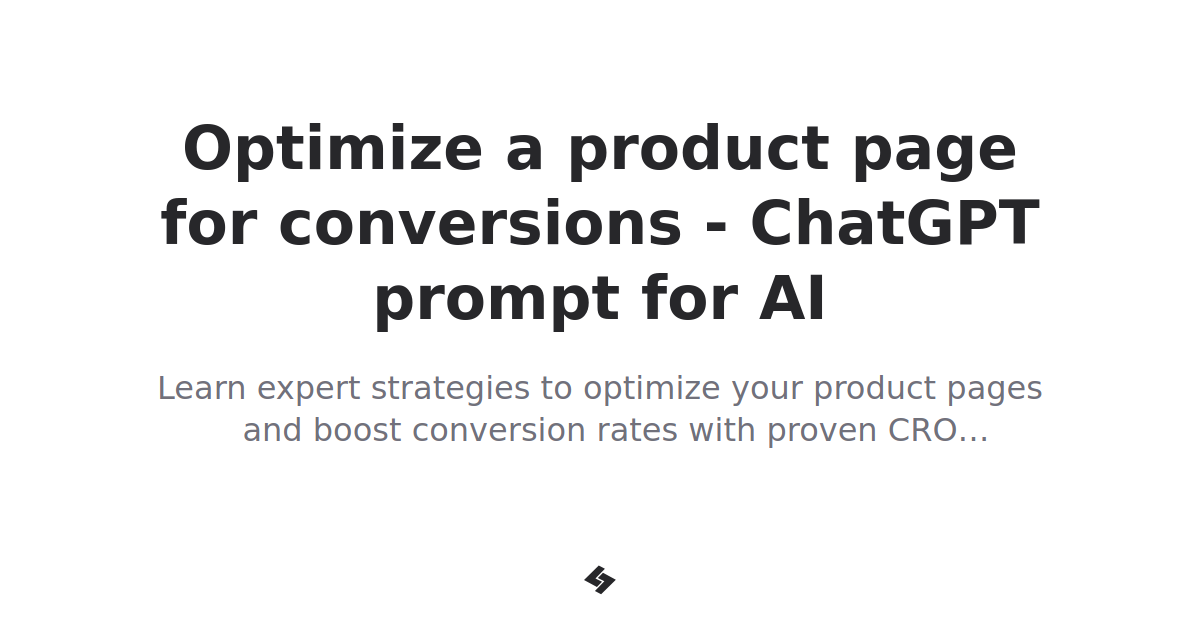 Optimize a product page for conversions - ChatGPT prompt for AI

Learn expert strategies to optimize your product pages and boost conversion rates with proven CRO...